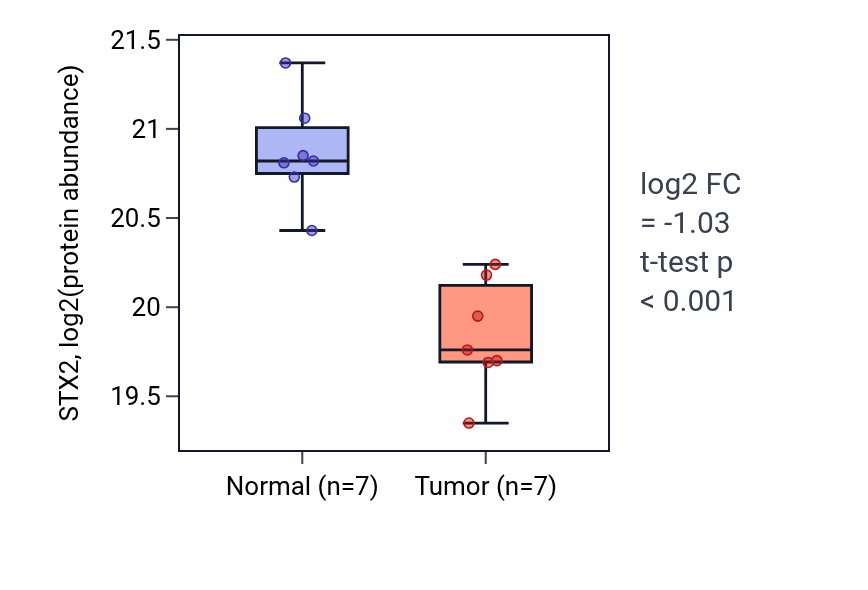 STX2, log2(protein abundance)

21.5
21
20.5
20
19.5

Normal (n=7)
Tumor (n=7)

log2 FC
= -1.03
t-test p
< 0.001